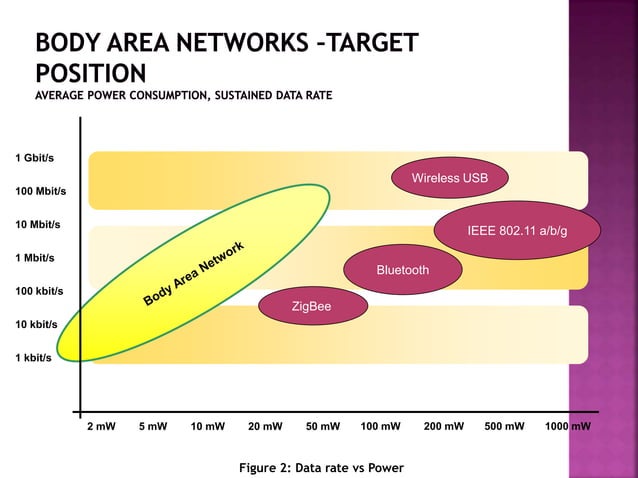 BODY AREA NETWORKS –TARGET POSITION
AVERAGE POWER CONSUMPTION, SUSTAINED DATA RATE

1 Gbit/s
100 Mbit/s
10 Mbit/s
1 Mbit/s
100 kbit/s
10 kbit/s
1 kbit/s

Wireless USB
IEEE 802.11 a/b/g
Bluetooth
ZigBee
Body Area Network

2 mW 5 mW 10 mW 20 mW 50 mW 100 mW 200 mW 500 mW 1000 mW

Figure 2: Data rate vs Power